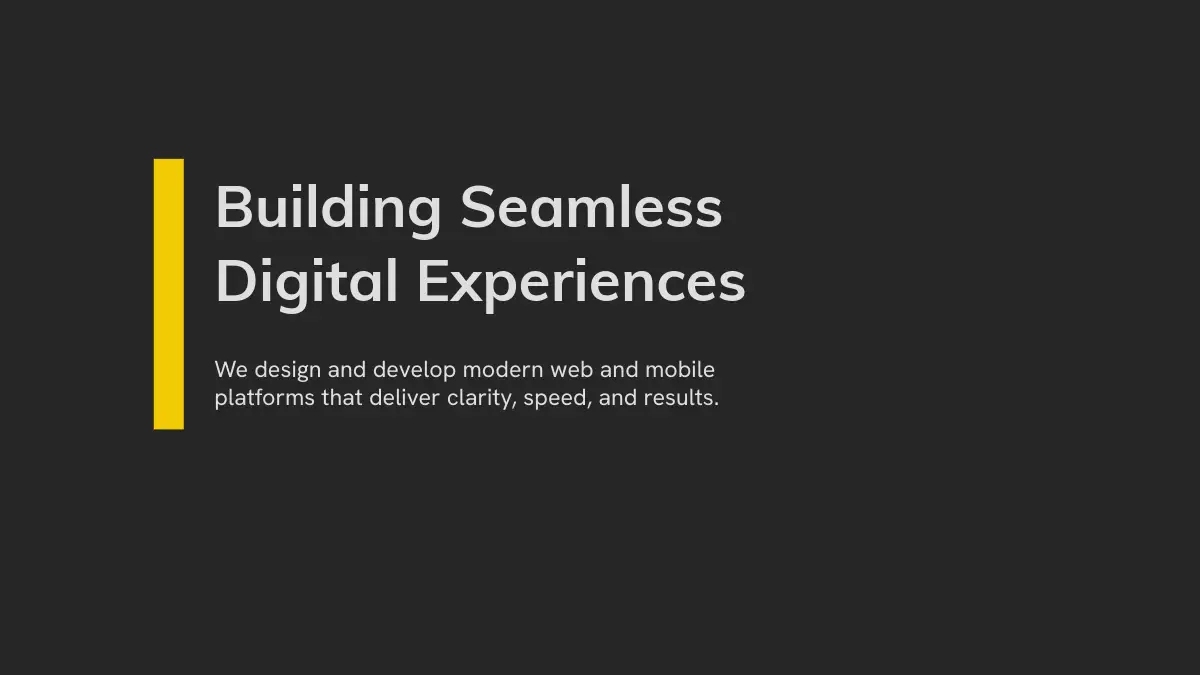 Building Seamless Digital Experiences

We design and develop modern web and mobile platforms that deliver clarity, speed, and results.